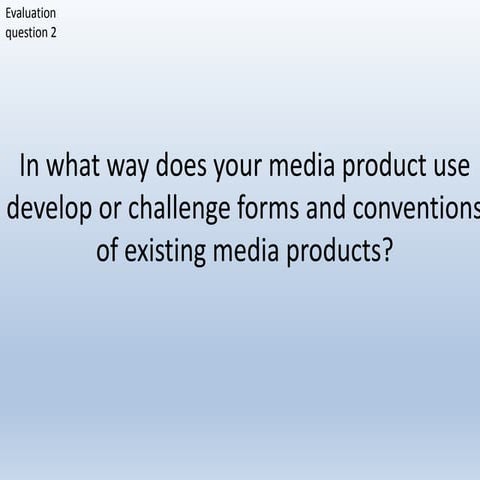 Evaluation question 2

In what way does your media product use develop or challenge forms and conventions of existing media products?